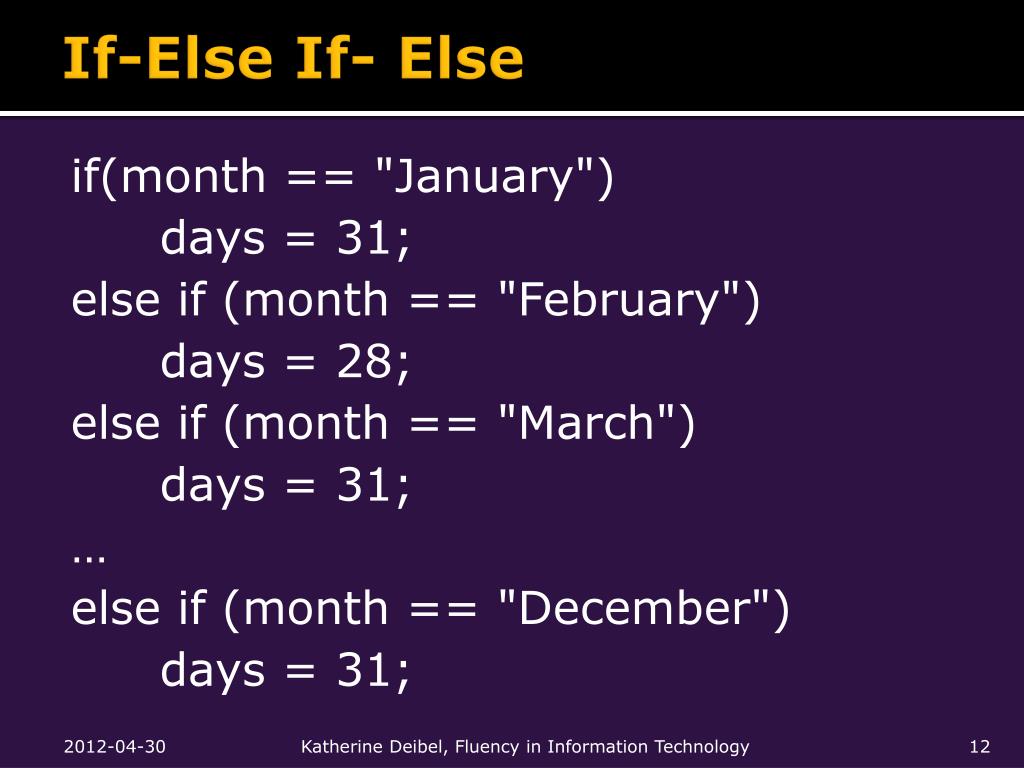 If-Else If- Else

if(month == "January")
days = 31;
else if (month == "February")
days = 28;
else if (month == "March")
days = 31;
…
else if (month == "December")
days = 31;

2012-04-30
Katherine Deibel, Fluency in Information Technology
12